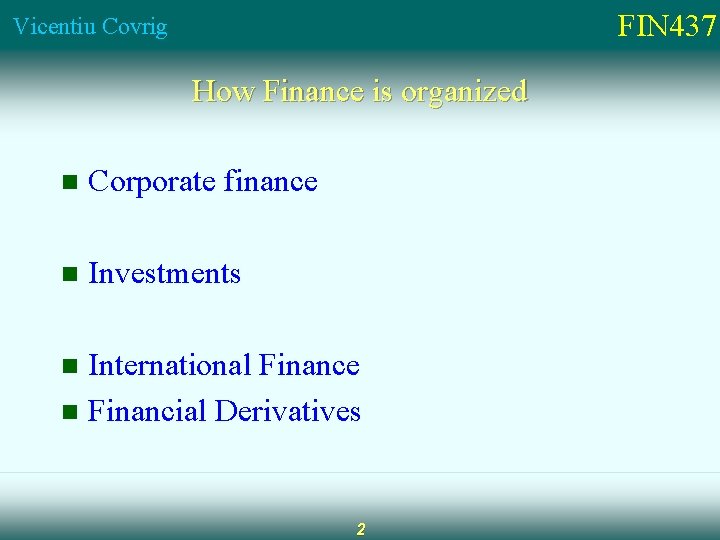 Vicentiu Covrig

FIN437

How Finance is organized

- Corporate finance

- Investments

- International Finance
- Financial Derivatives

2